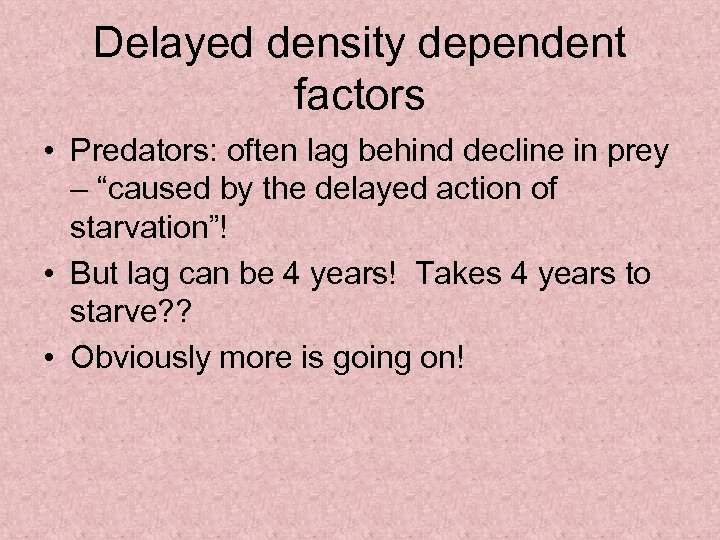 Delayed density dependent factors

• Predators: often lag behind decline in prey – “caused by the delayed action of starvation”!

• But lag can be 4 years! Takes 4 years to starve??

• Obviously more is going on!